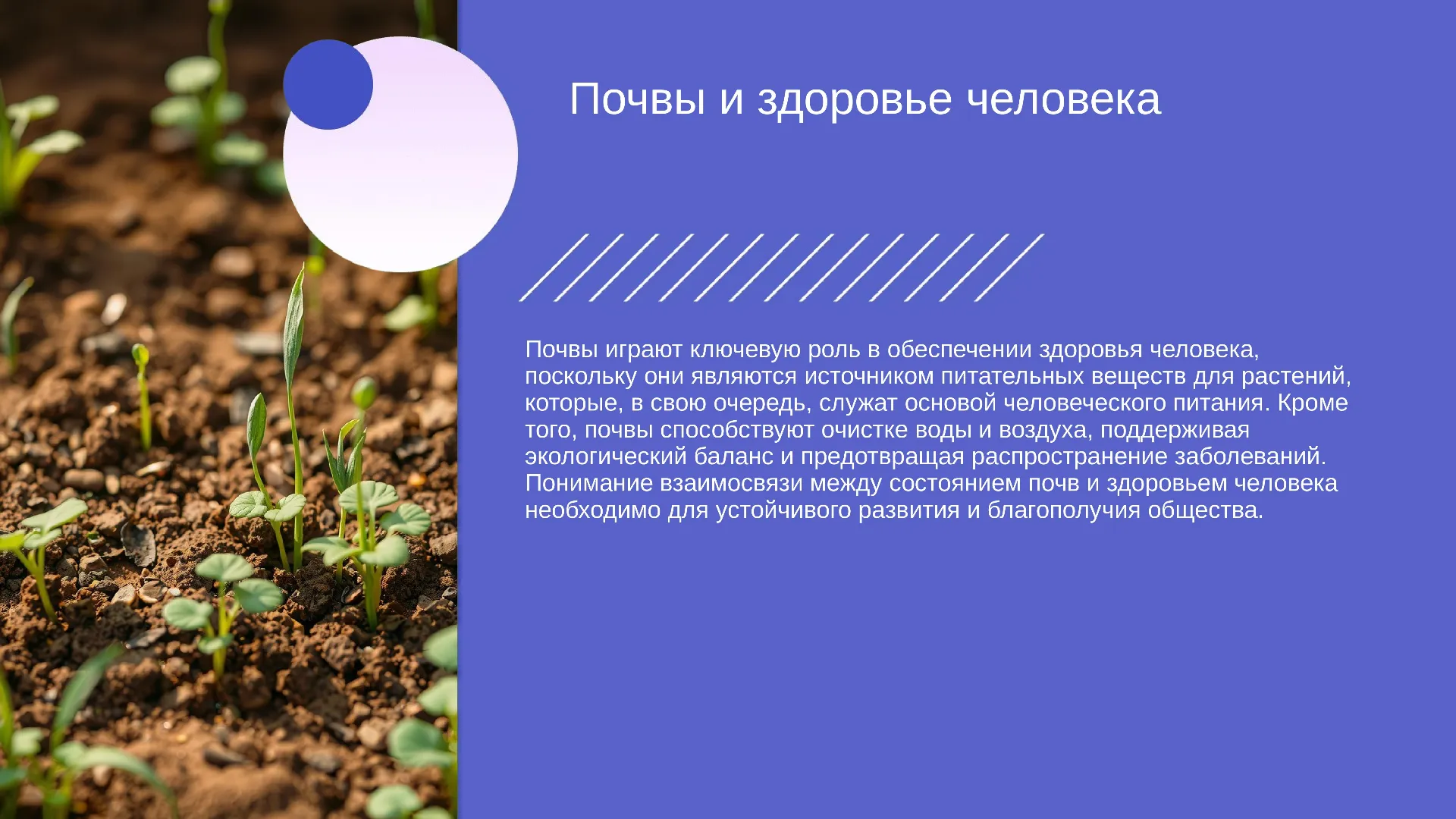 Почвы и здоровье человека

Почвы играют ключевую роль в обеспечении здоровья человека, поскольку они являются источником питательных веществ для растений, которые, в свою очередь, служат основой человеческого питания. Кроме того, почвы способствуют очистке воды и воздуха, поддерживая экологический баланс и предотвращая распространение заболеваний. Понимание взаимосвязи между состоянием почв и здоровьем человека необходимо для устойчивого развития и благополучия общества.